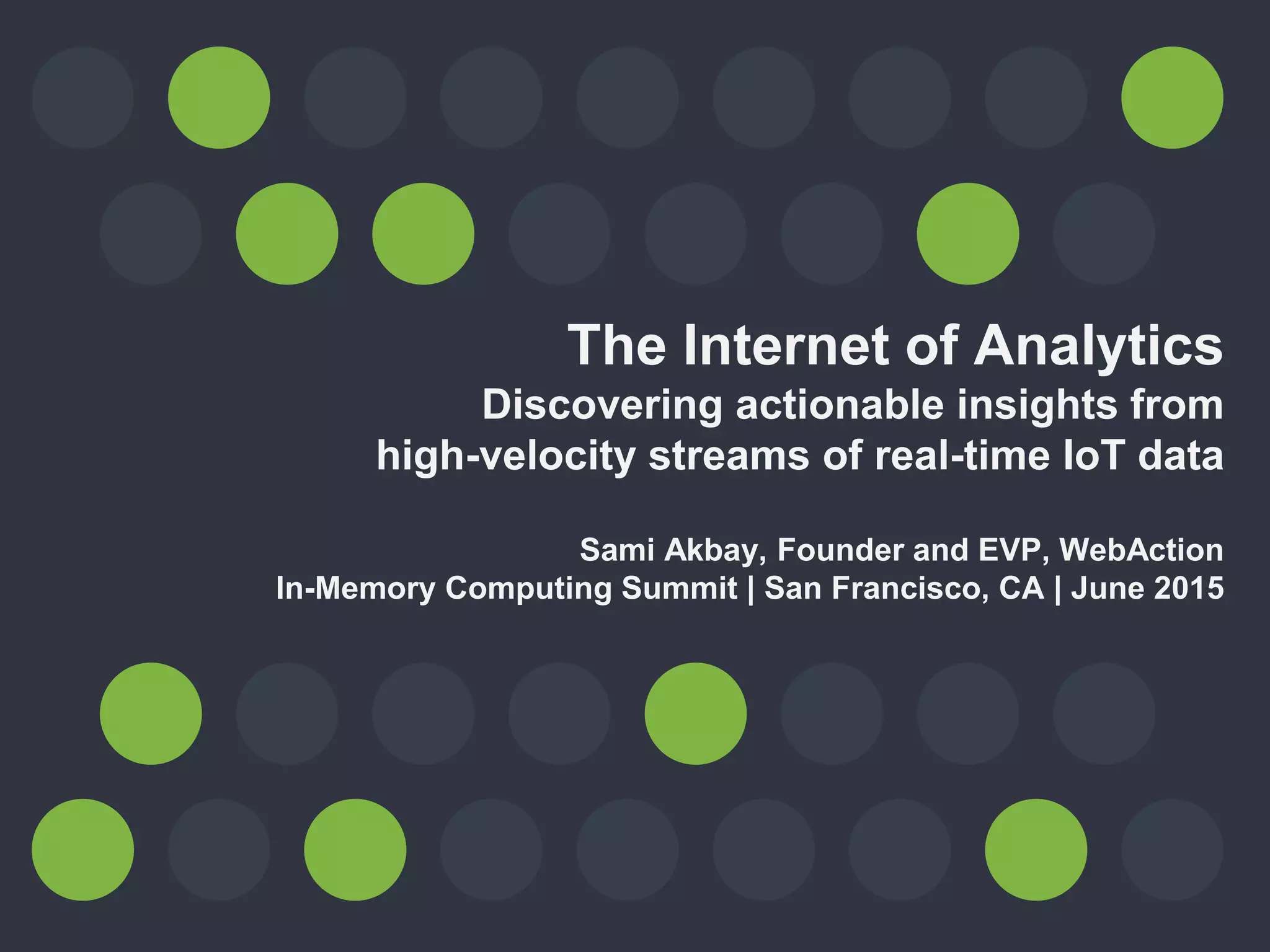 The Internet of Analytics
Discovering actionable insights from high-velocity streams of real-time IoT data

Sami Akbay, Founder and EVP, WebAction
In-Memory Computing Summit | San Francisco, CA | June 2015